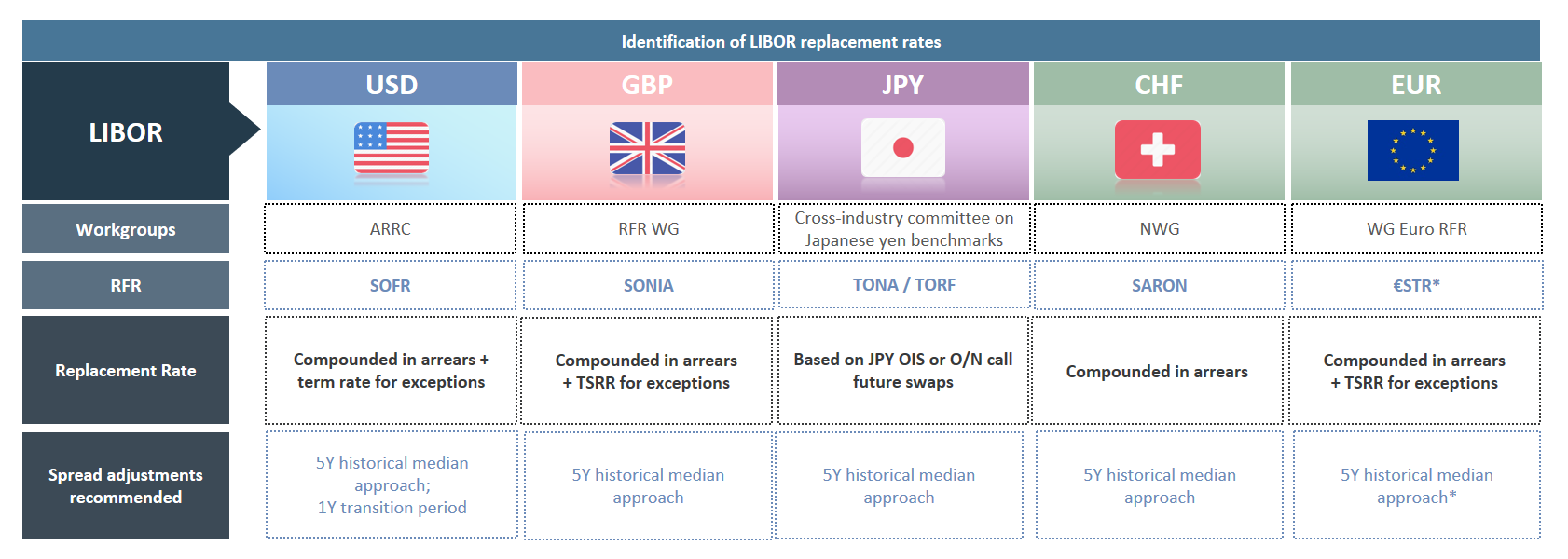 Identification of LIBOR replacement rates

| LIBOR | USD | GBP | JPY | CHF | EUR |
|---|---|---|---|---|---|
| Workgroups | ARRC | RFR WG | Cross-industry committee on Japanese yen benchmarks | NWG | WG Euro RFR |
| RFR | SOFR | SONIA | TONA / TORF | SARON | €STR* |
| Replacement Rate | Compounded in arrears + term rate for exceptions | Compounded in arrears + TSRR for exceptions | Based on JPY OIS or O/N call future swaps | Compounded in arrears | Compounded in arrears + TSRR for exceptions |
| Spread adjustments recommended | 5Y historical median approach; 1Y transition period | 5Y historical median approach | 5Y historical median approach | 5Y historical median approach | 5Y historical median approach* |